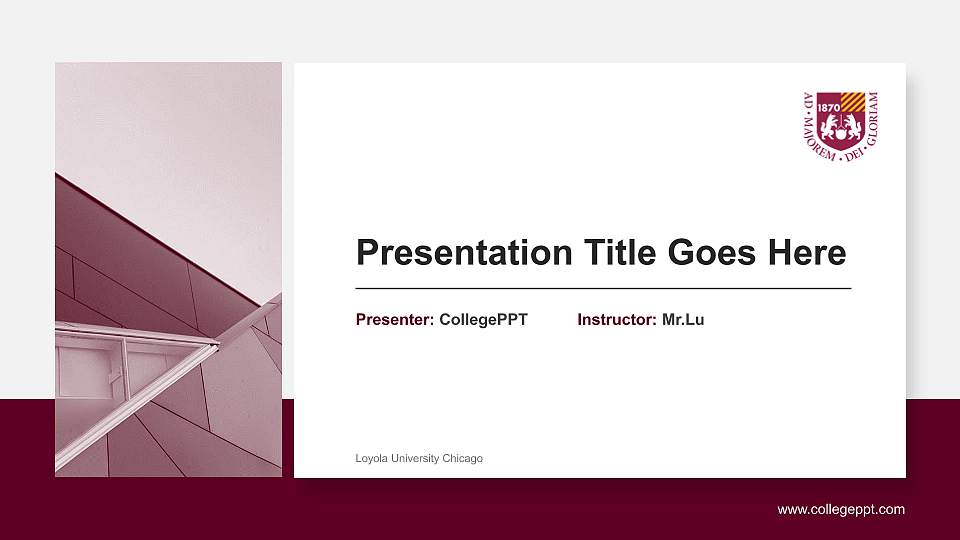 1870
AD · MAJOREM · DEI · GLORIAM

Presentation Title Goes Here

Presenter: CollegePPT Instructor: Mr.Lu

Loyola University Chicago

www.collegeppt.com